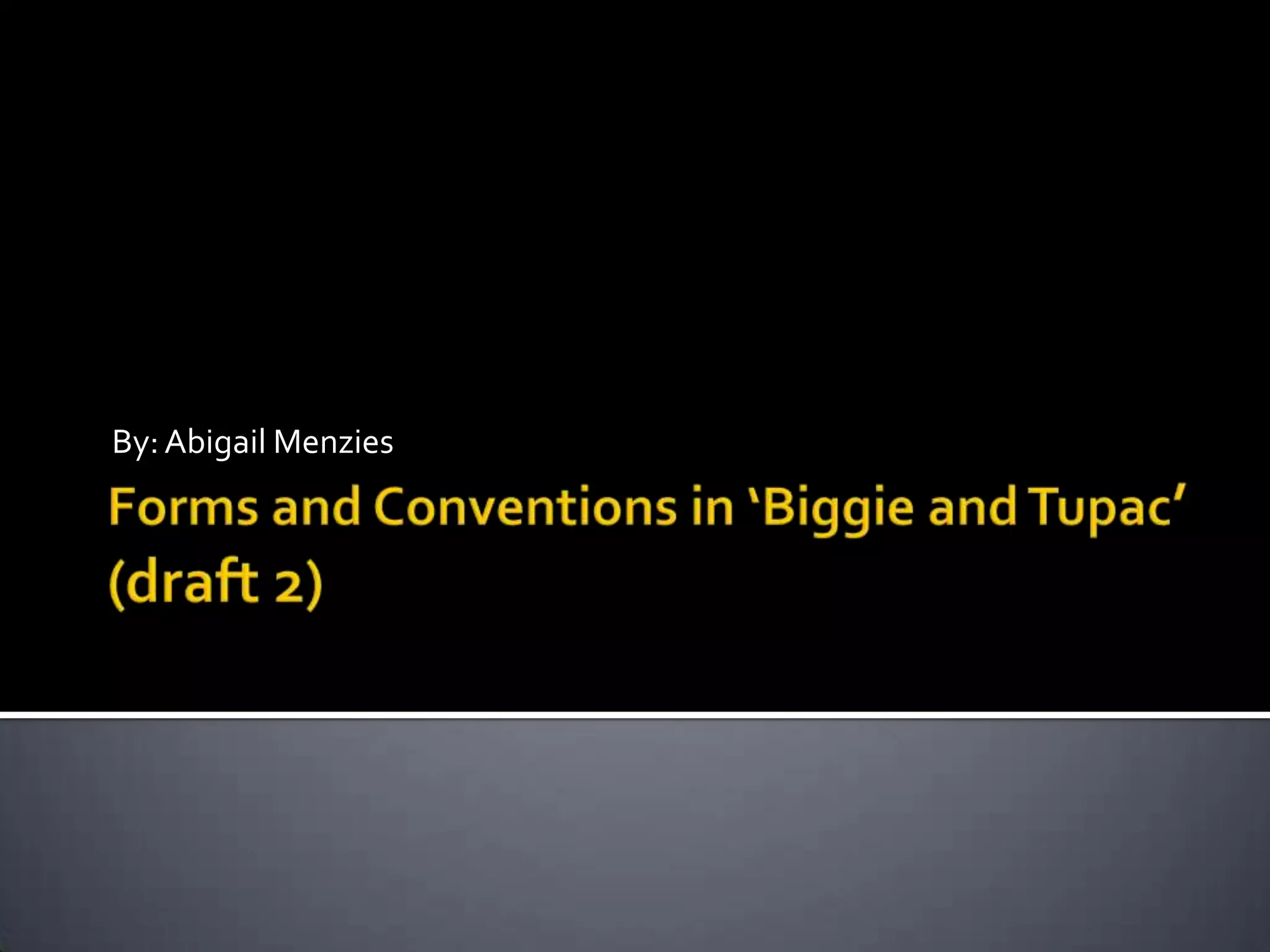 By: Abigail Menzies

Forms and Conventions in ‘Biggie and Tupac’ (draft 2)